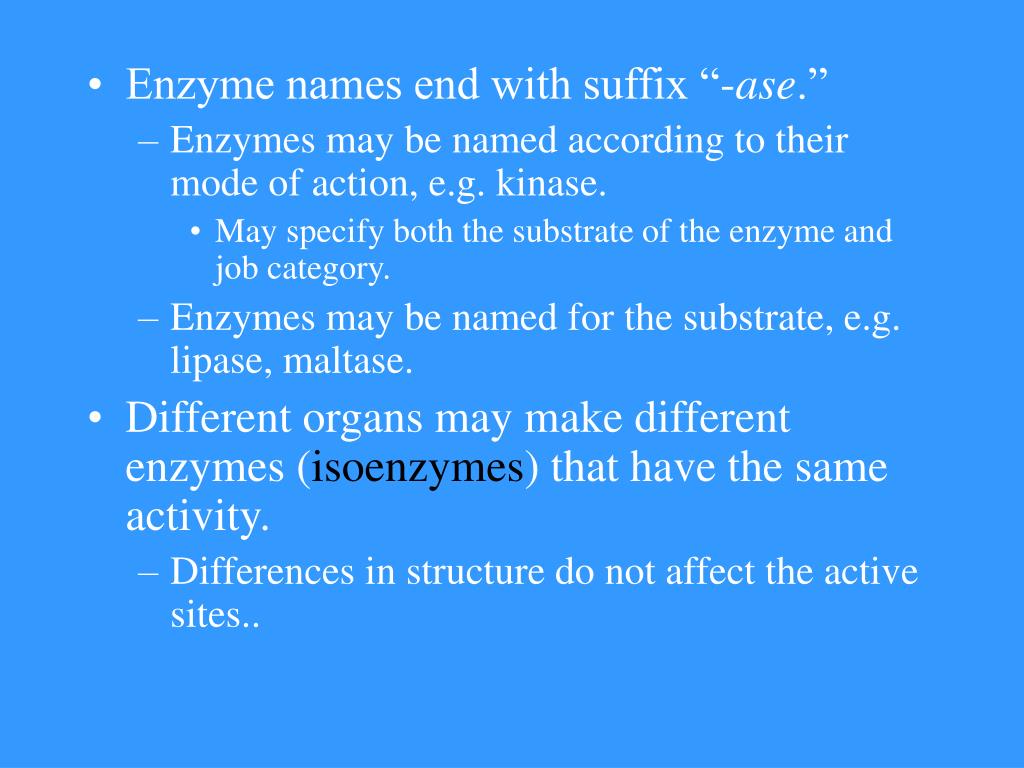 • Enzyme names end with suffix “-ase.”
– Enzymes may be named according to their mode of action, e.g. kinase.
• May specify both the substrate of the enzyme and job category.
– Enzymes may be named for the substrate, e.g. lipase, maltase.
• Different organs may make different enzymes (isoenzymes) that have the same activity.
– Differences in structure do not affect the active sites..